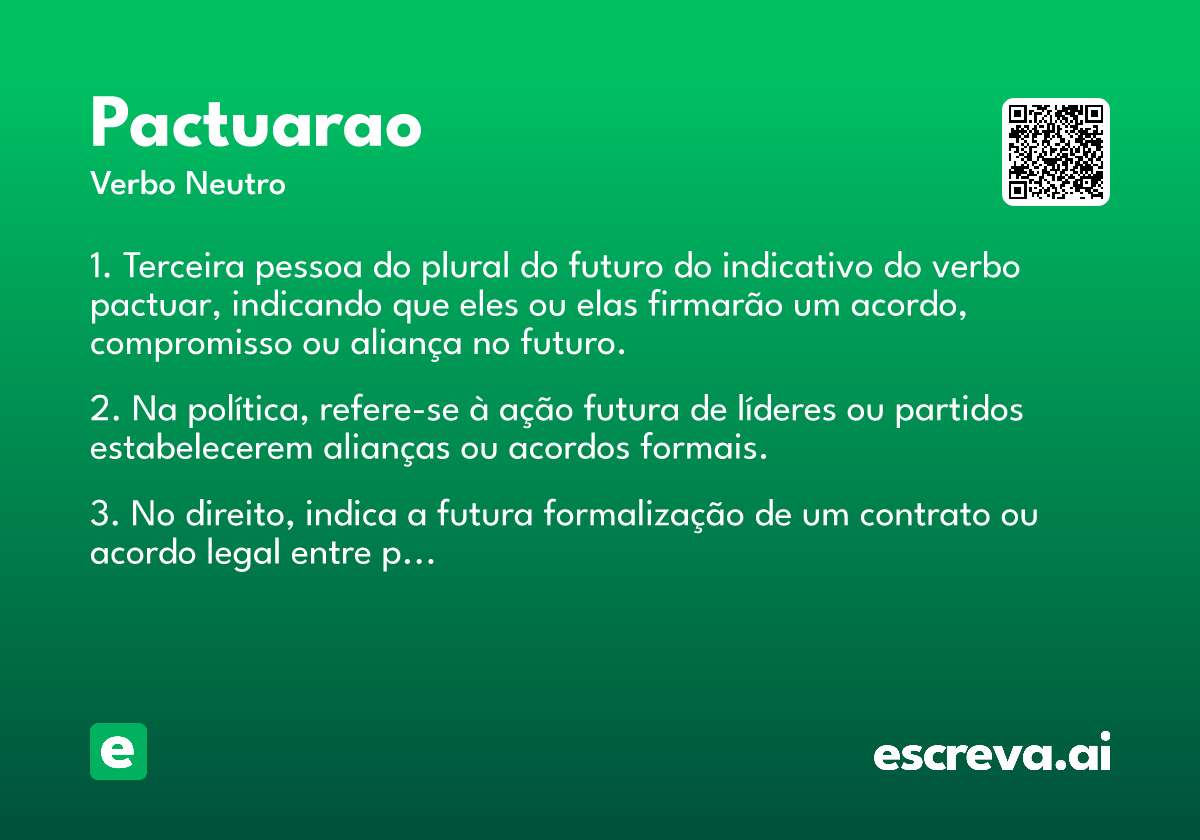 Pactuarao
Verbo Neutro

1. Terceira pessoa do plural do futuro do indicativo do verbo pactuar, indicando que eles ou elas firmarão um acordo, compromisso ou aliança no futuro.

2. Na política, refere-se à ação futura de líderes ou partidos estabelecerem alianças ou acordos formais.

3. No direito, indica a futura formalização de um contrato ou acordo legal entre p...

e

escreva.ai